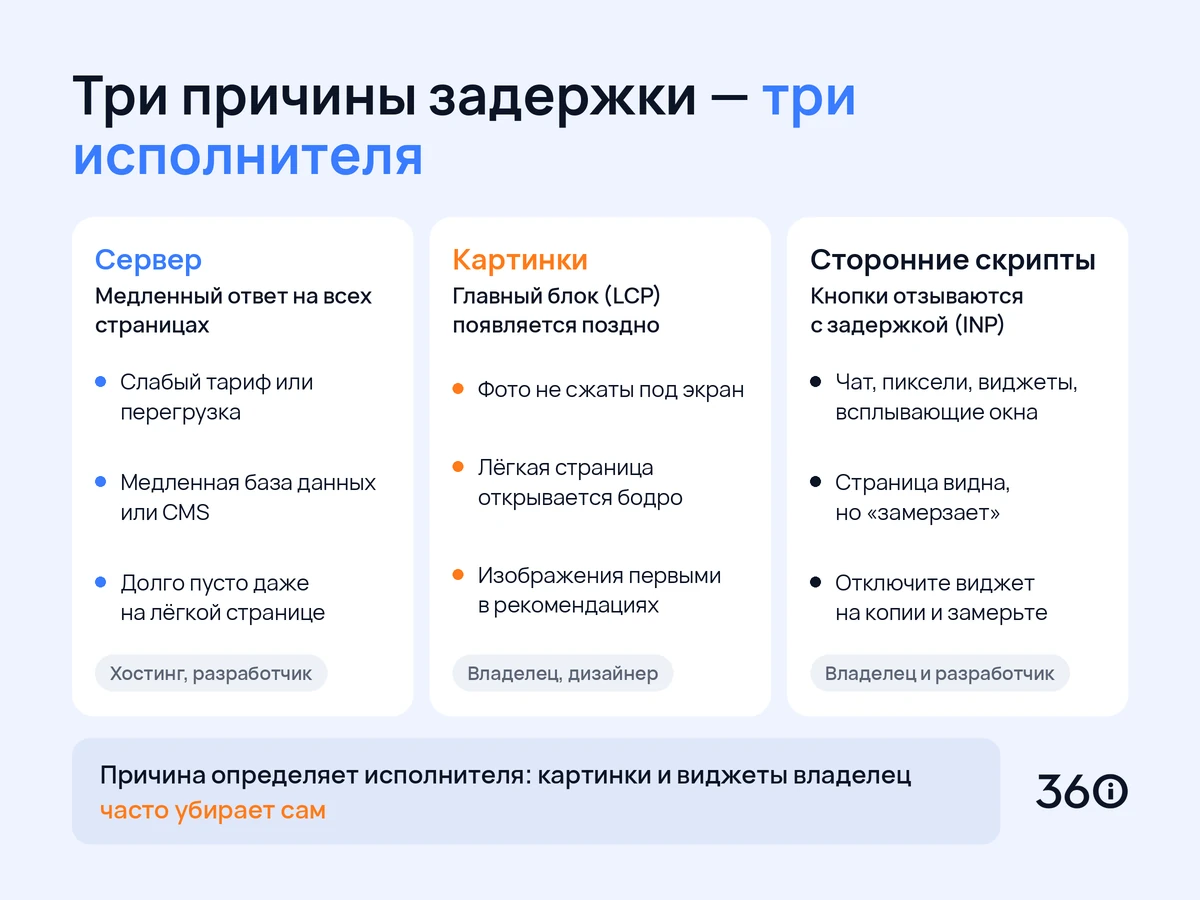 Три причины задержки — три исполнителя

Сервер

Медленный ответ на всех страницах

• Слабый тариф или перегрузка

• Медленная база данных или CMS

• Долго пусто даже на лёгкой странице

Хостинг, разработчик

Картинки

Главный блок (LCP) появляется поздно

• Фото не сжаты под экран

• Лёгкая страница открывается бодро

• Изображения первыми в рекомендациях

Владелец, дизайнер

Сторонние скрипты

Кнопки отзываются с задержкой (INP)

• Чат, пиксели, виджеты, всплывающие окна

• Страница видна, но «замерзает»

• Отключите виджет на копии и замерьте

Владелец и разработчик

Причина определяет исполнителя: картинки и виджеты владелец часто убирает сам

360